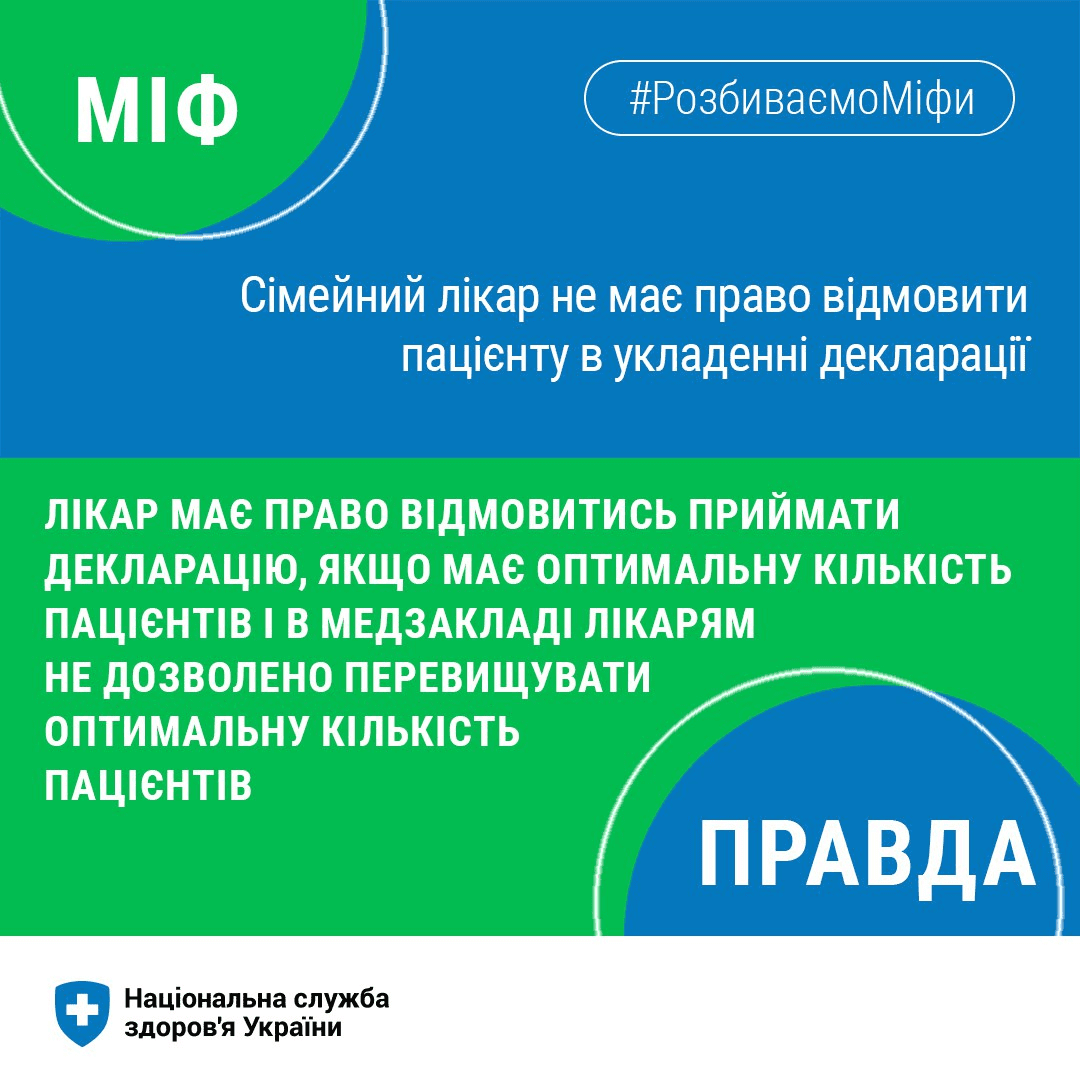 МІФ

#РозбиваємоМіфи

Сімейний лікар не має право відмовити пацієнту в укладенні декларації

ЛІКАР МАЄ ПРАВО ВІДМОВИТИСЬ ПРИЙМАТИ ДЕКЛАРАЦІЮ, ЯКЩО МАЄ ОПТИМАЛЬНУ КІЛЬКІСТЬ ПАЦІЄНТІВ І В МЕДЗАКЛАДІ ЛІКАРЯМ НЕ ДОЗВОЛЕНО ПЕРЕВИЩУВАТИ ОПТИМАЛЬНУ КІЛЬКІСТЬ ПАЦІЄНТІВ

ПРАВДА

Національна служба здоров'я України